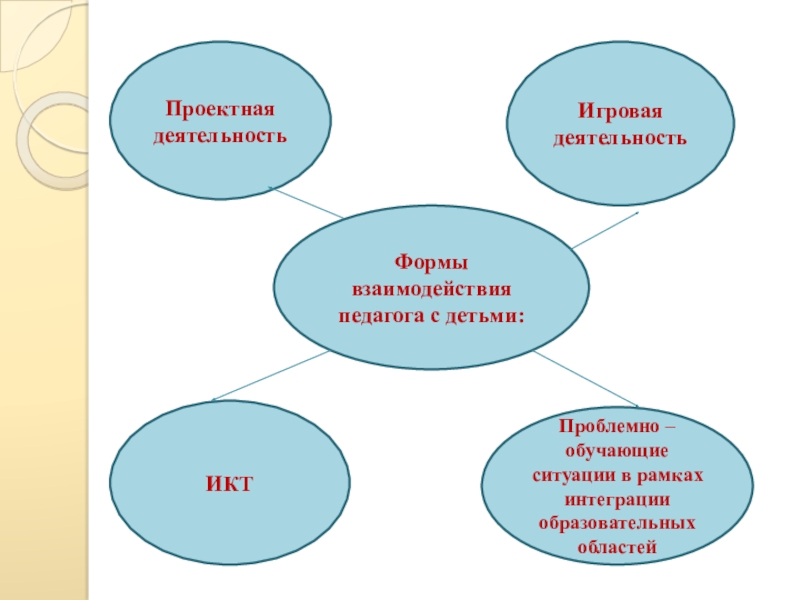 Проектная деятельность

Игровая деятельность

Формы взаимодействия педагога с детьми:

ИКТ

Проблемно – обучающие ситуации в рамках интеграции образовательных областей